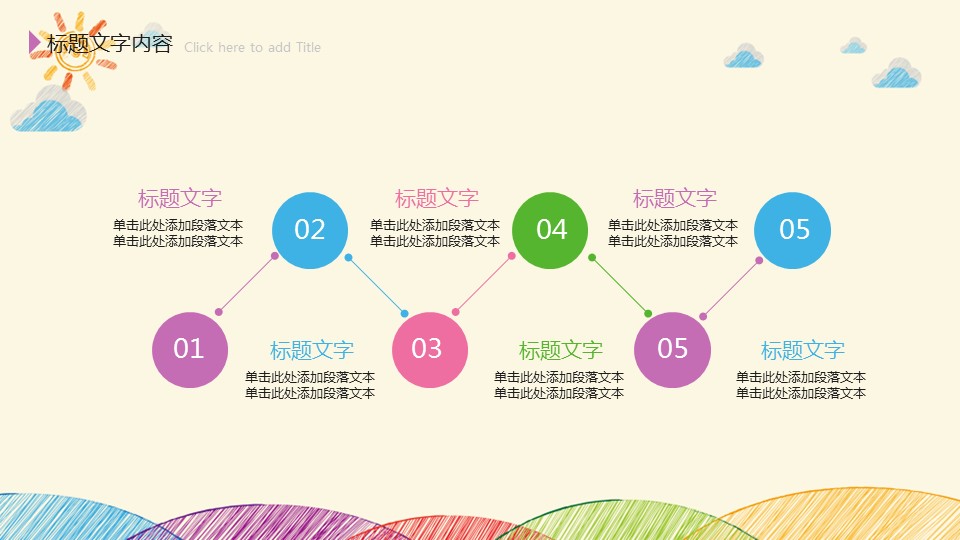 标题文字内容 Click here to add Title

标题文字
单击此处添加段落文本
单击此处添加段落文本

02

标题文字
单击此处添加段落文本
单击此处添加段落文本

04

标题文字
单击此处添加段落文本
单击此处添加段落文本

05

01

标题文字
单击此处添加段落文本
单击此处添加段落文本

03

标题文字
单击此处添加段落文本
单击此处添加段落文本

05

标题文字
单击此处添加段落文本
单击此处添加段落文本